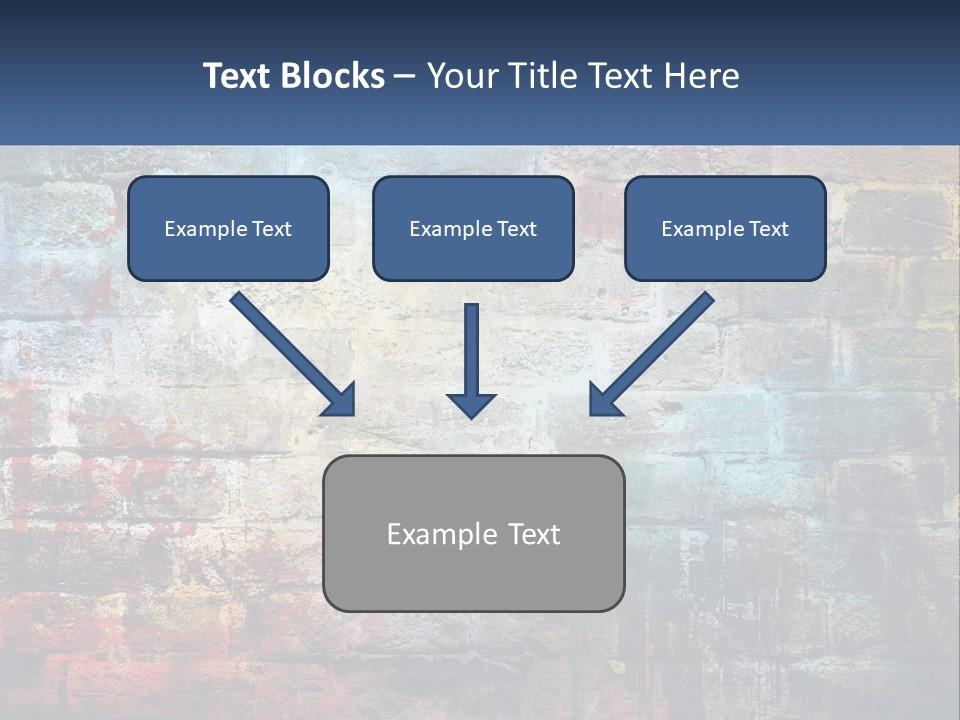 Text Blocks – Your Title Text Here

Example Text

Example Text

Example Text

Example Text